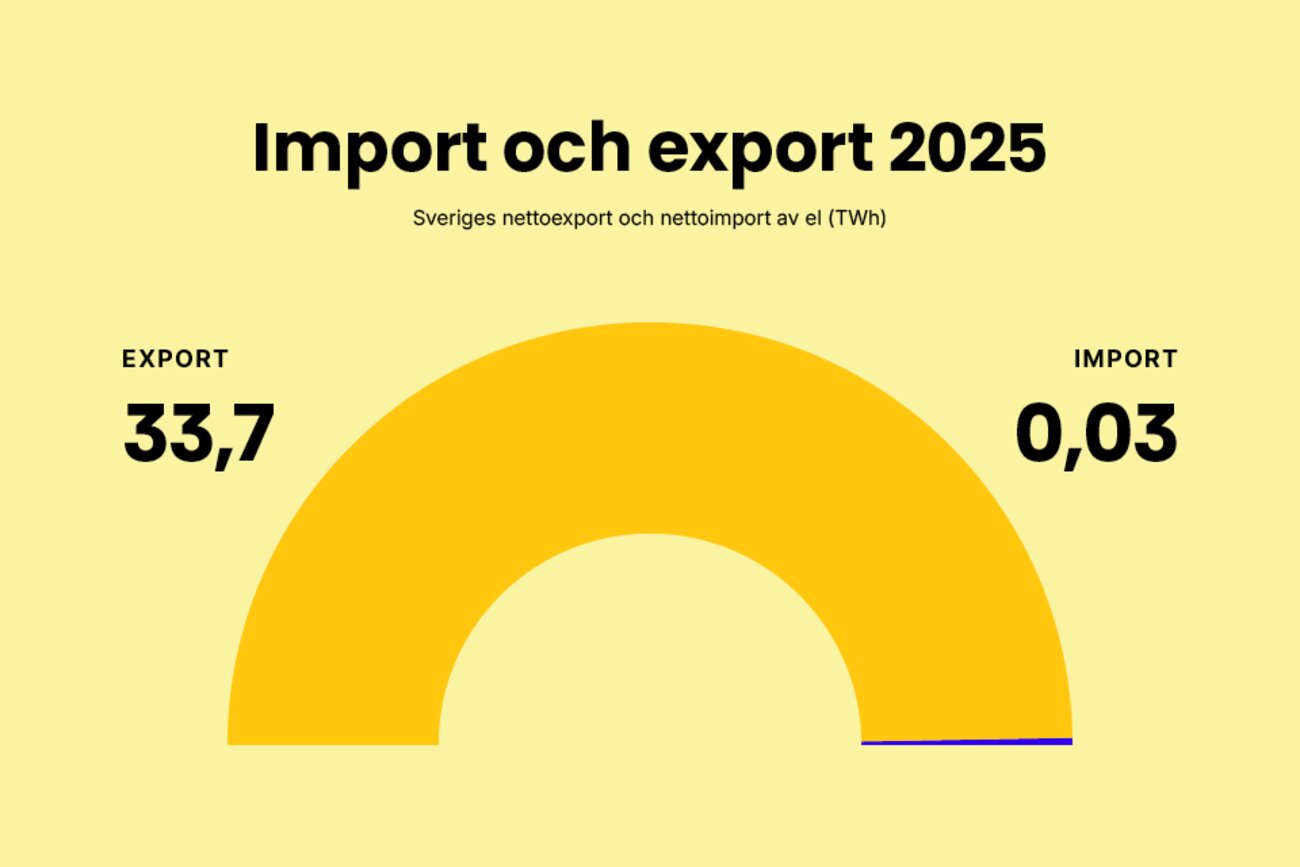 Import och export 2025

Sveriges nettoexport och nettoimport av el (TWh)

EXPORT
33,7

IMPORT
0,03